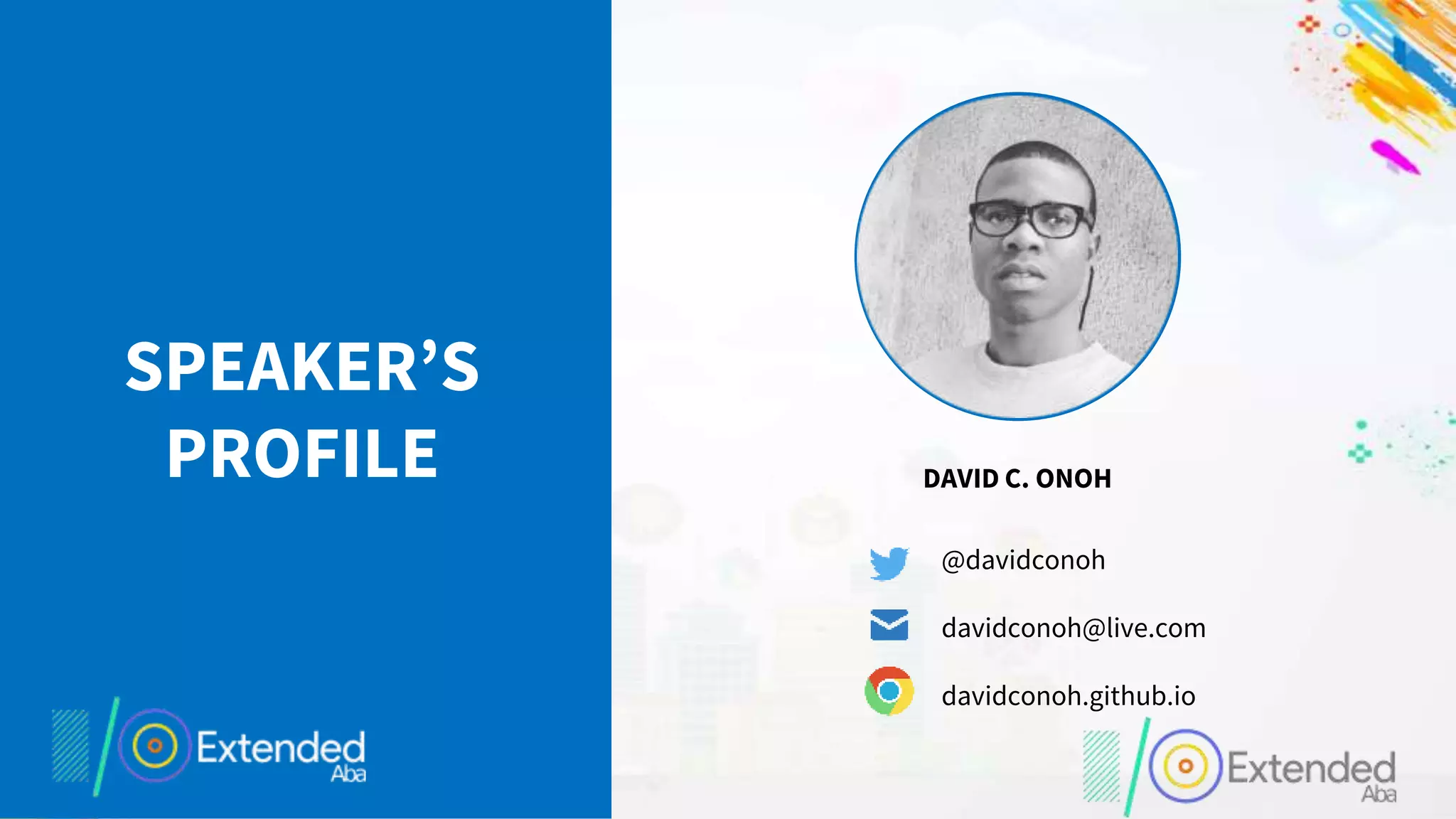 SPEAKER'S PROFILE

Extended
Aba

DAVID C. ONOH

@davidconoh

davidconoh@live.com

davidconoh.github.io

Extended
Aba